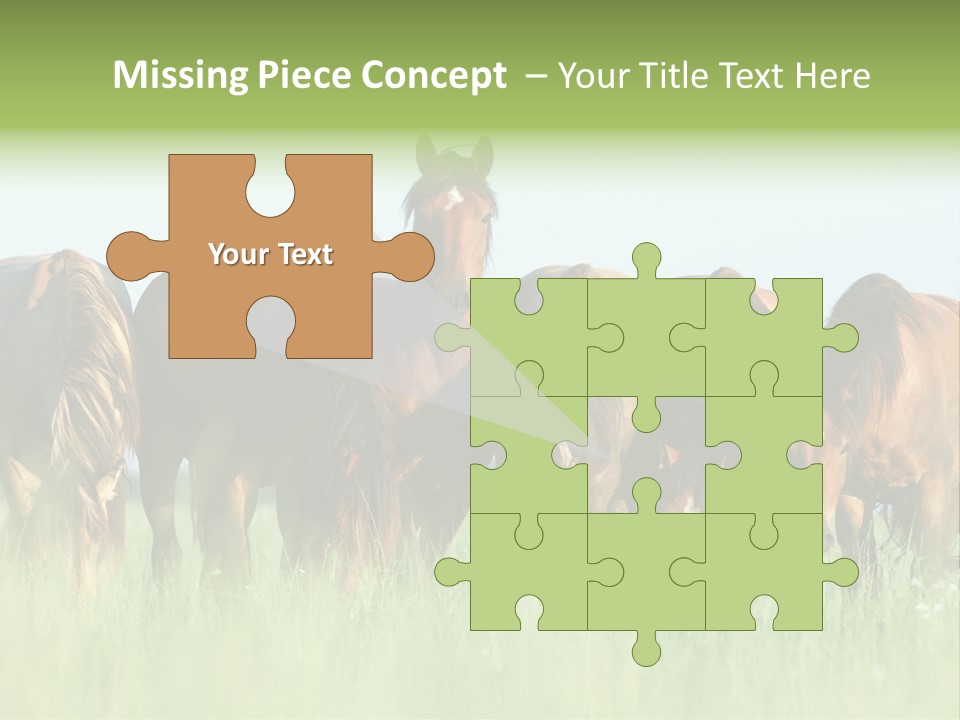 Missing Piece Concept – Your Title Text Here

Your Text